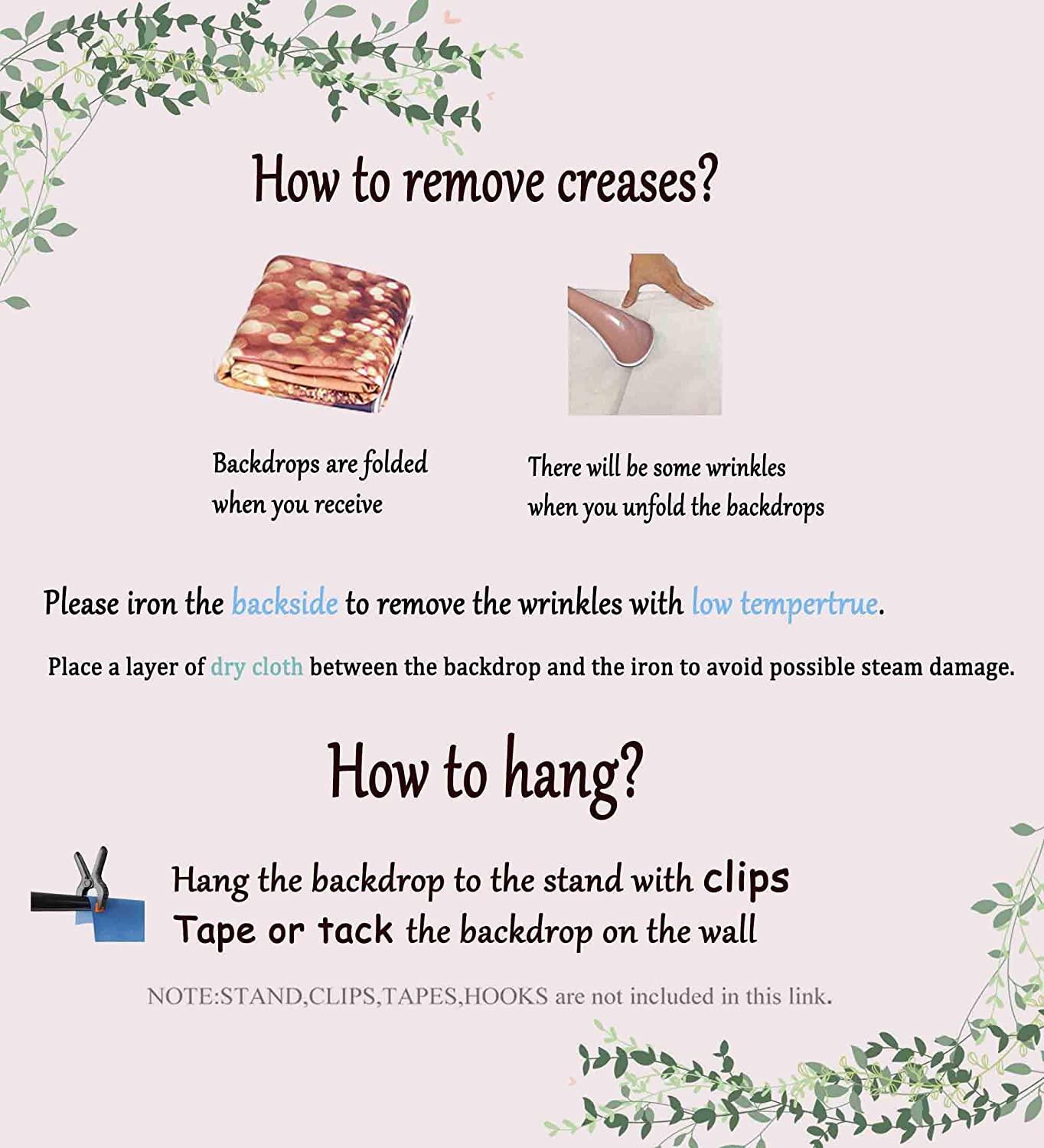 How to remove creases?

Backdrops are folded when you receive

There will be some wrinkles when you unfold the backdrops

Please iron the backside to remove the wrinkles with low tempertrue.

Place a layer of dry cloth between the backdrop and the iron to avoid possible steam damage.

How to hang?

Hang the backdrop to the stand with clips
Tape or tack the backdrop on the wall

NOTE:STAND,CLIPS,TAPES,HOOKS are not included in this link.